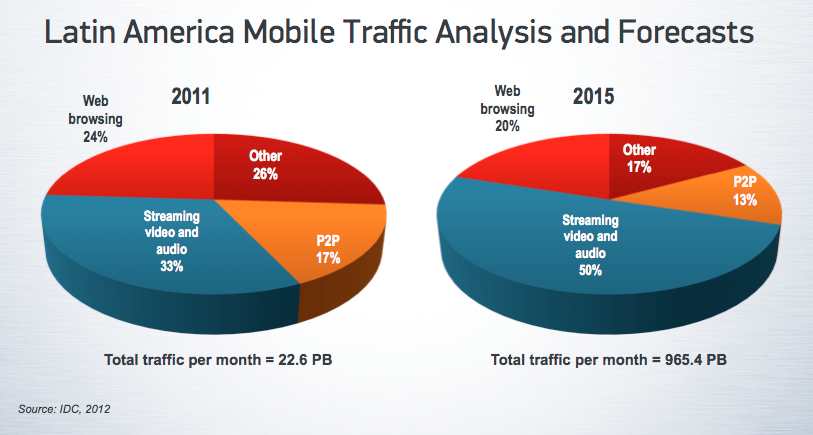 Latin America Mobile Traffic Analysis and Forecasts

2011

Web browsing 24%

Other 26%

Streaming video and audio 33%

P2P 17%

Total traffic per month = 22.6 PB

2015

Web browsing 20%

Other 17%

P2P 13%

Streaming video and audio 50%

Total traffic per month = 965.4 PB

Source: IDC, 2012